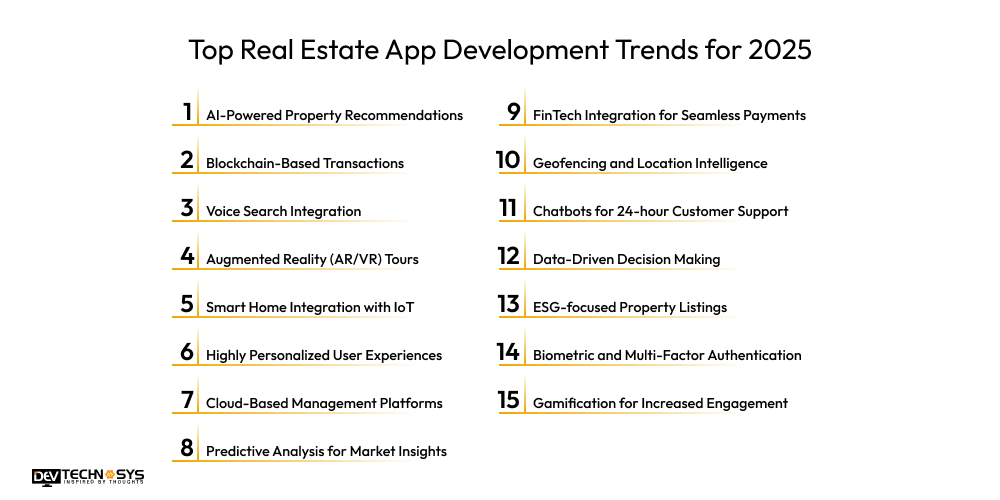 Top Real Estate App Development Trends for 2025

1 AI-Powered Property Recommendations

2 Blockchain-Based Transactions

3 Voice Search Integration

4 Augmented Reality (AR/VR) Tours

5 Smart Home Integration with IoT

6 Highly Personalized User Experiences

7 Cloud-Based Management Platforms

8 Predictive Analysis for Market Insights

9 FinTech Integration for Seamless Payments

10 Geofencing and Location Intelligence

11 Chatbots for 24-hour Customer Support

12 Data-Driven Decision Making

13 ESG-focused Property Listings

14 Biometric and Multi-Factor Authentication

15 Gamification for Increased Engagement

DEV TECHNOSYS
INSPIRED BY THOUGHTS